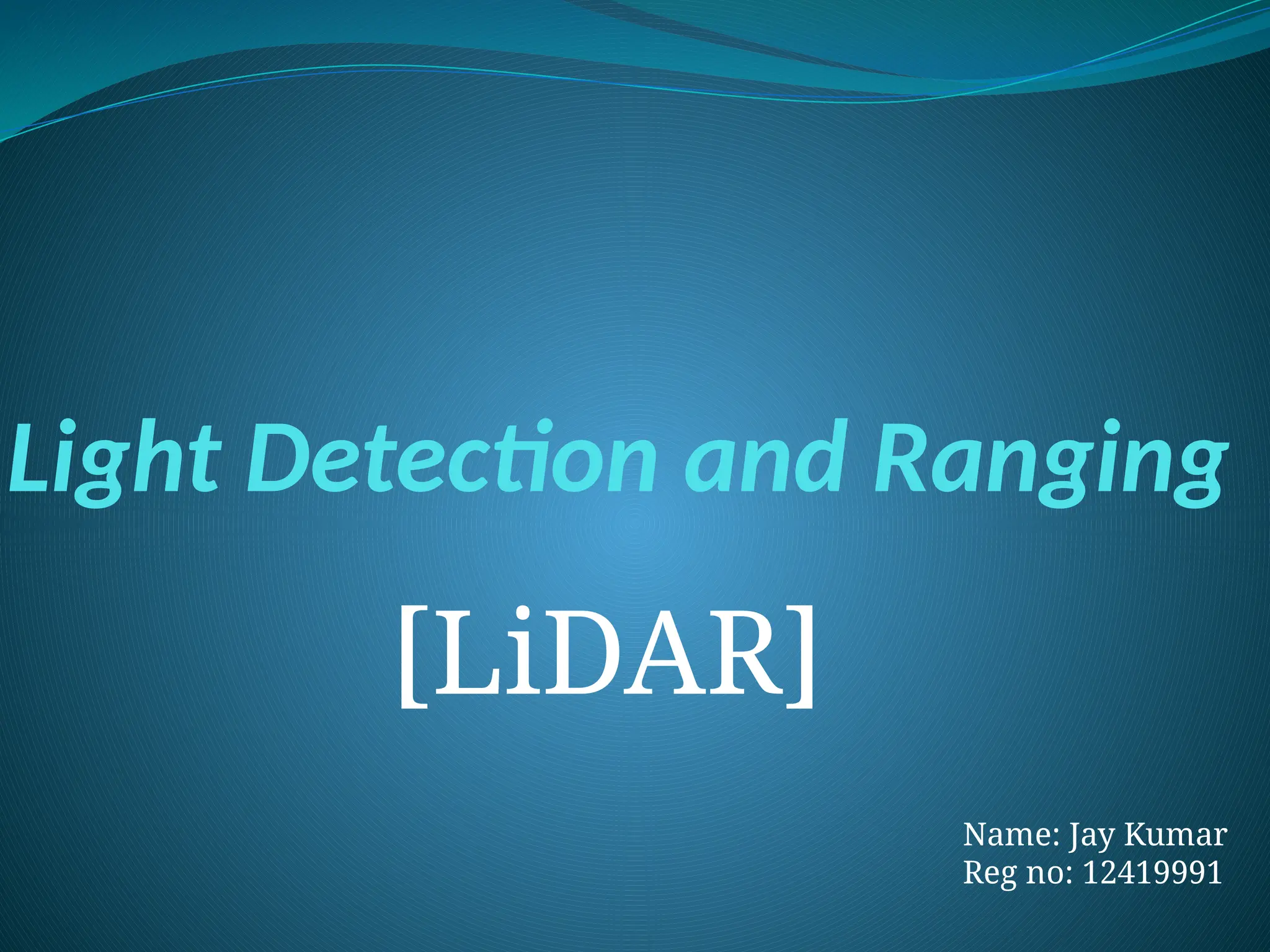 Light Detection and Ranging

[LiDAR]

Name: Jay Kumar
Reg no: 12419991